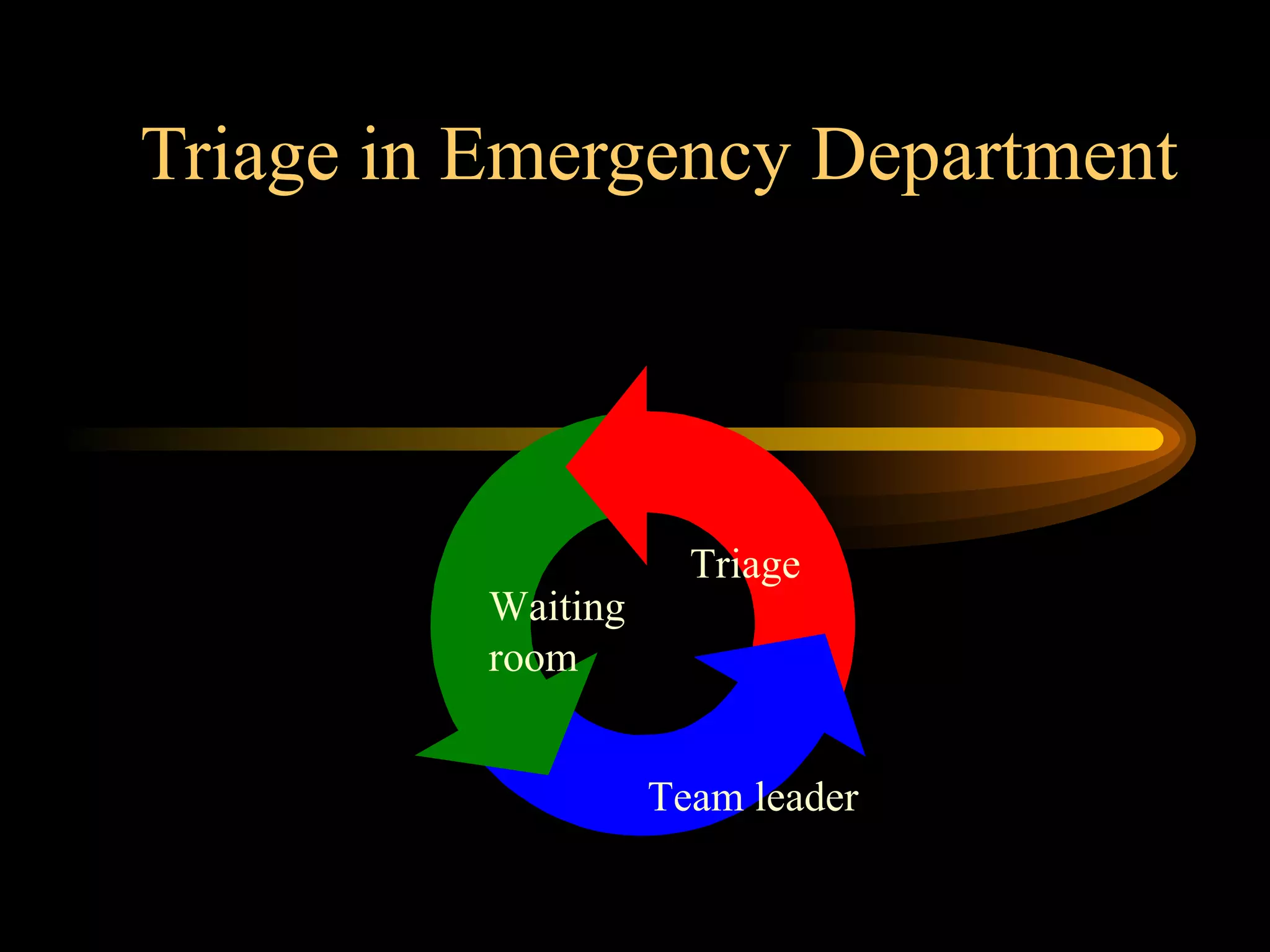 Triage in Emergency Department

Triage

Waiting room

Team leader